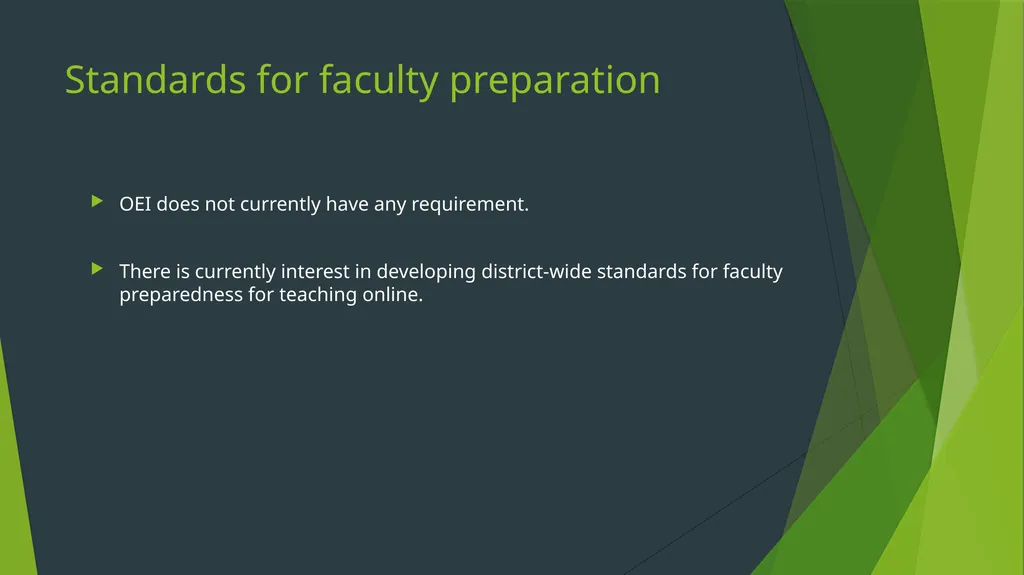 Standards for faculty preparation

▶ OEI does not currently have any requirement.

▶ There is currently interest in developing district-wide standards for faculty preparedness for teaching online.